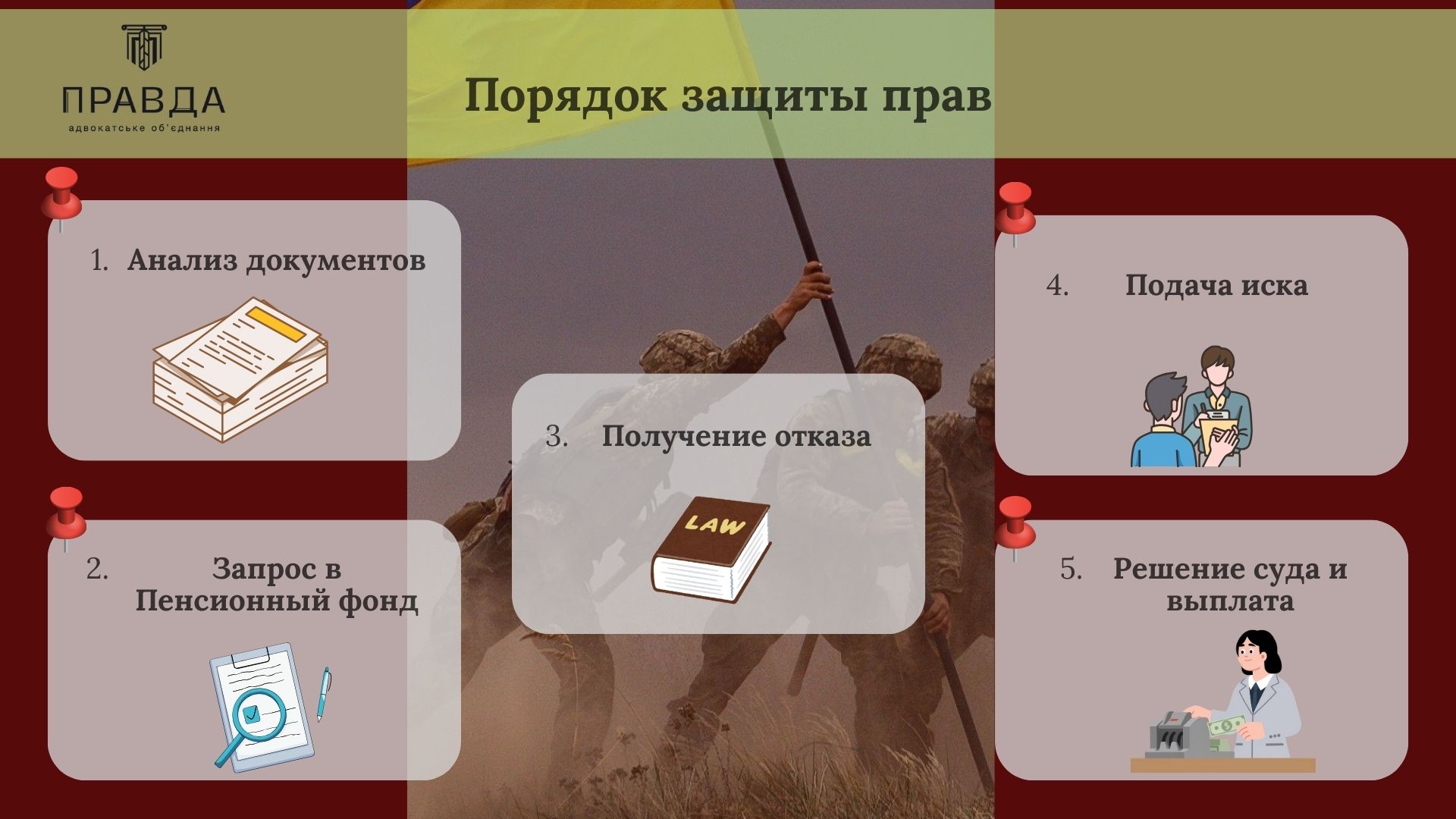 ПРАВДА
адвокатське об'єднання

Порядок защиты прав

1. Анализ документов

2. Запрос в Пенсионный фонд

3. Получение отказа

LAW

4. Подача иска

5. Решение суда и выплата